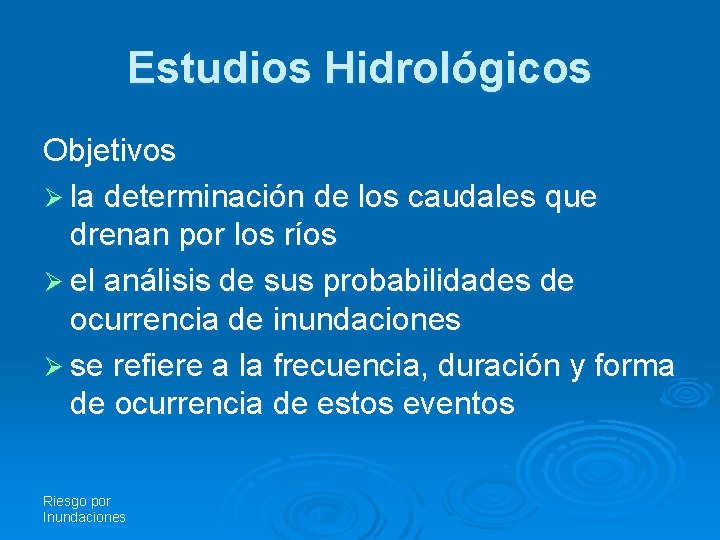 Estudios Hidrológicos

Objetivos

➢ la determinación de los caudales que drenan por los ríos

➢ el análisis de sus probabilidades de ocurrencia de inundaciones

➢ se refiere a la frecuencia, duración y forma de ocurrencia de estos eventos

Riesgo por Inundaciones